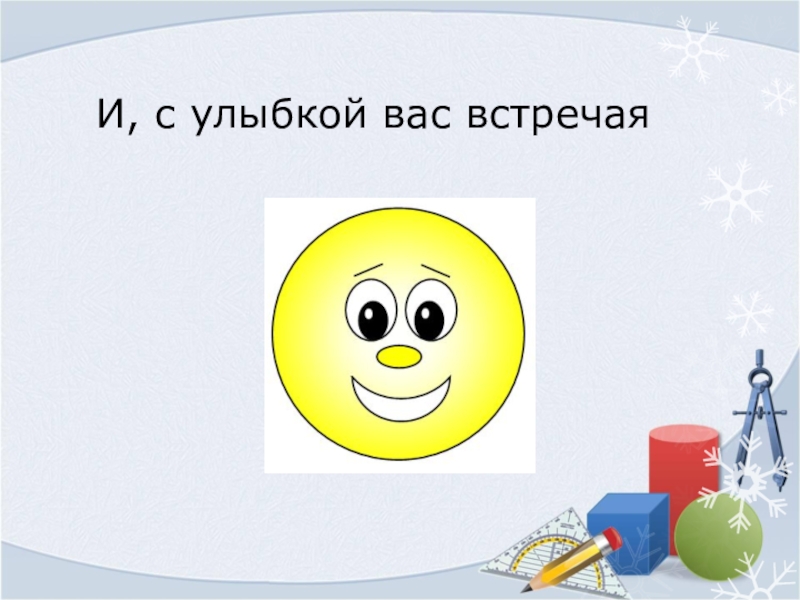 И, с улыбкой вас встречая